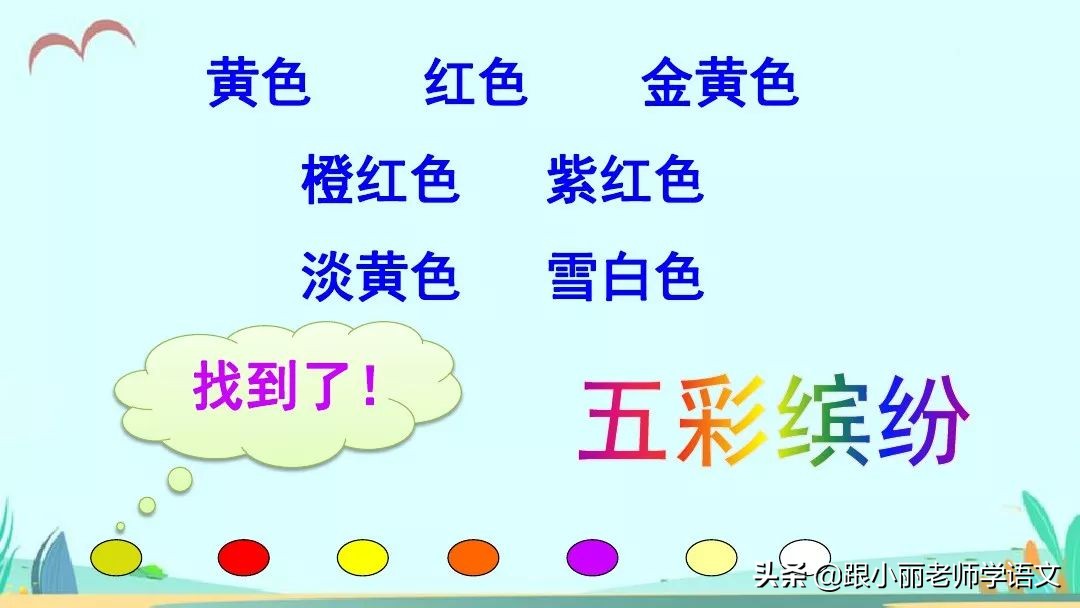 黄色　　红色　　金黄色

橙红色　　紫红色

淡黄色　　雪白色

找到了！

五彩缤纷

头条 @跟小丽老师学语文